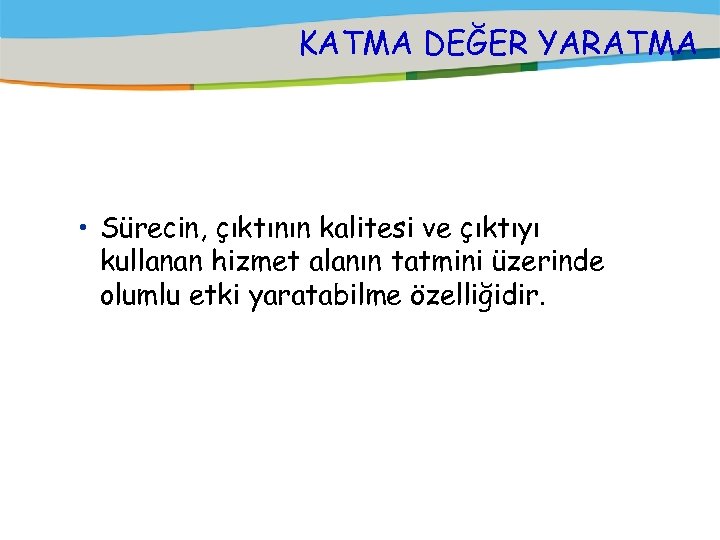 KATMA DEĞER YARATMA

• Sürecin, çıktının kalitesi ve çıktıyı kullanan hizmet alanın tatmini üzerinde olumlu etki yaratabilme özelliğidir.